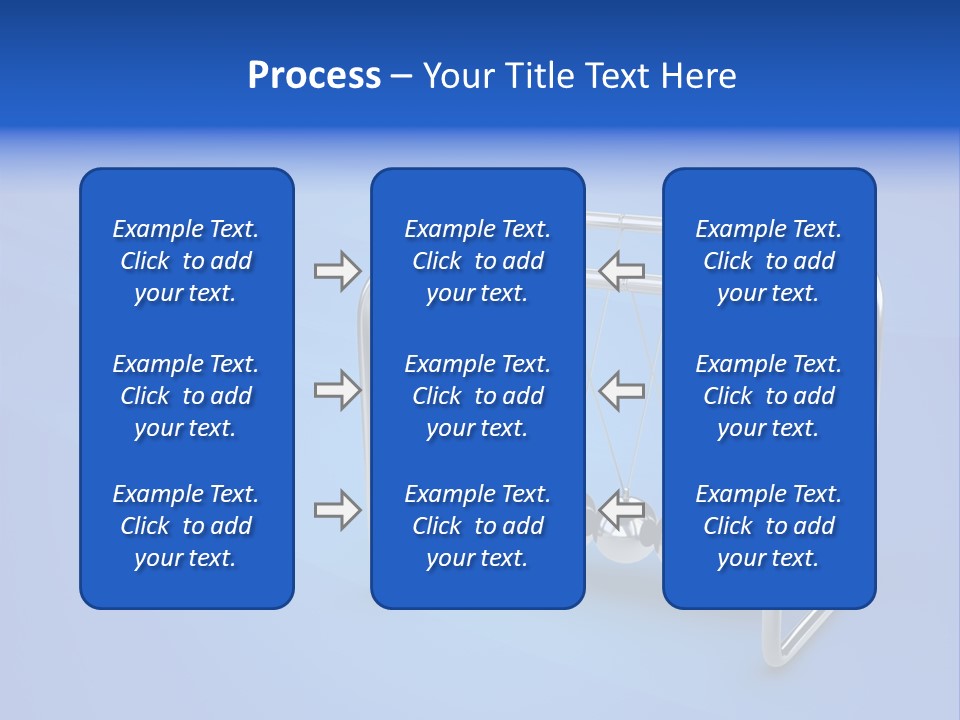 Process – Your Title Text Here

Example Text. Click to add your text.

Example Text. Click to add your text.

Example Text. Click to add your text.

Example Text. Click to add your text.

Example Text. Click to add your text.

Example Text. Click to add your text.

Example Text. Click to add your text.

Example Text. Click to add your text.

Example Text. Click to add your text.